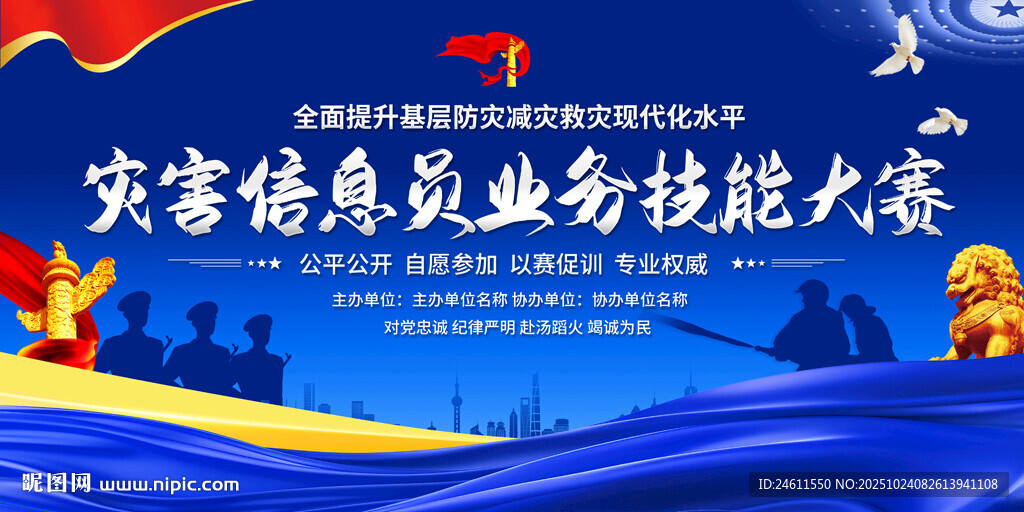 全面提升基层防灾减灾救灾现代化水平

灾害信息员业务技能大赛

公平公开 自愿参加 以赛促训 专业权威

主办单位：主办单位名称 协办单位：协办单位名称

对党忠诚 纪律严明 赴汤蹈火 竭诚为民

昵图网 www.nipic.com

ID:24611550 NO:20251024082613941108